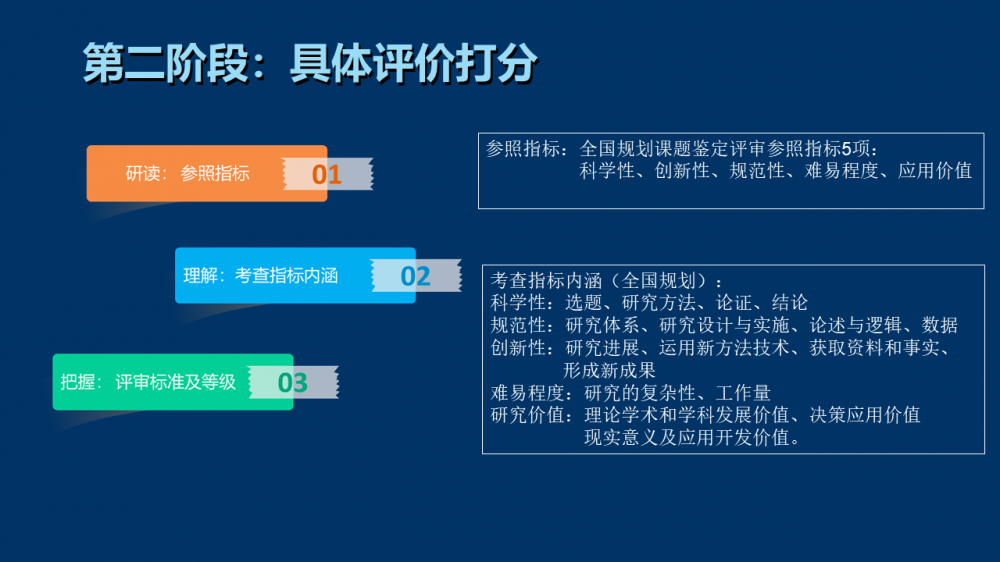 第二阶段：具体评价打分

研读：参照指标 01

理解：考查指标内涵 02

把握：评审标准及等级 03

参照指标：全国规划课题鉴定评审参照指标5项：
科学性、创新性、规范性、难易程度、应用价值

考查指标内涵（全国规划）：
科学性：选题、研究方法、论证、结论
规范性：研究体系、研究设计与实施、论述与逻辑、数据
创新性：研究进展、运用新方法技术、获取资料和事实、形成新成果
难易程度：研究的复杂性、工作量
研究价值：理论学术和学科发展价值、决策应用价值
现实意义及应用开发价值。